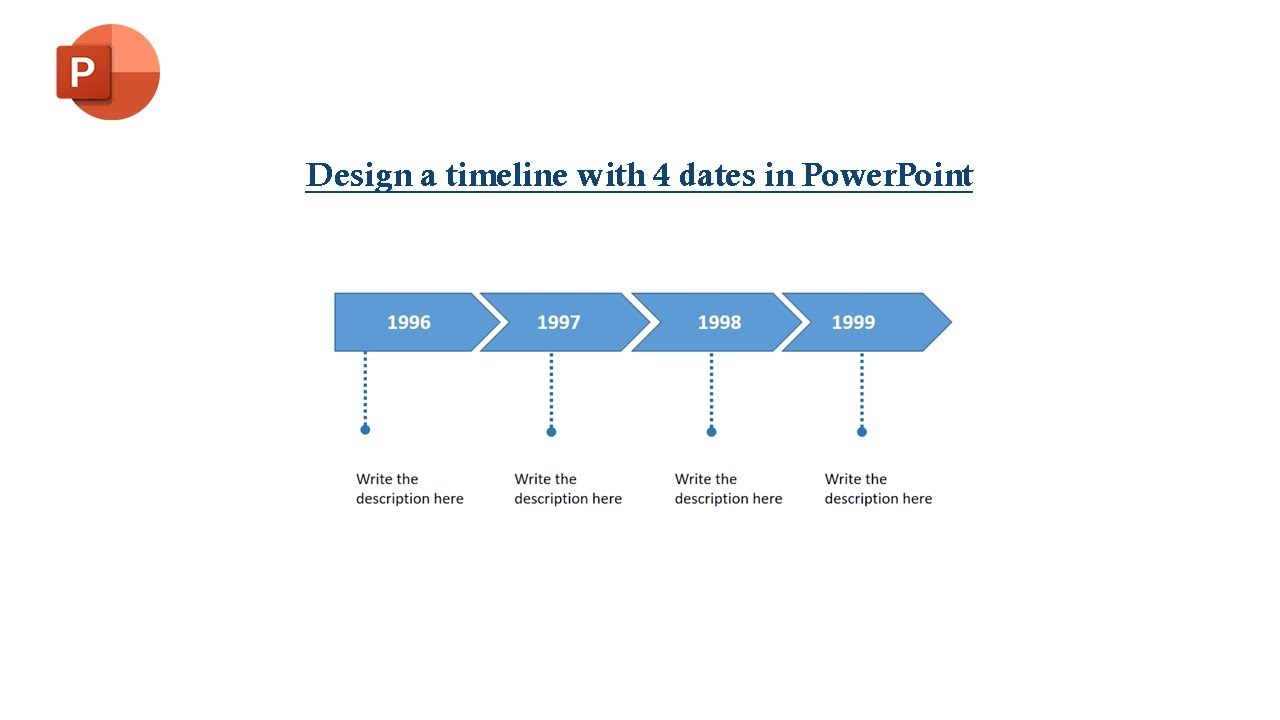 P

Design a timeline with 4 dates in PowerPoint

1996

1997

1998

1999

Write the description here

Write the description here

Write the description here

Write the description here